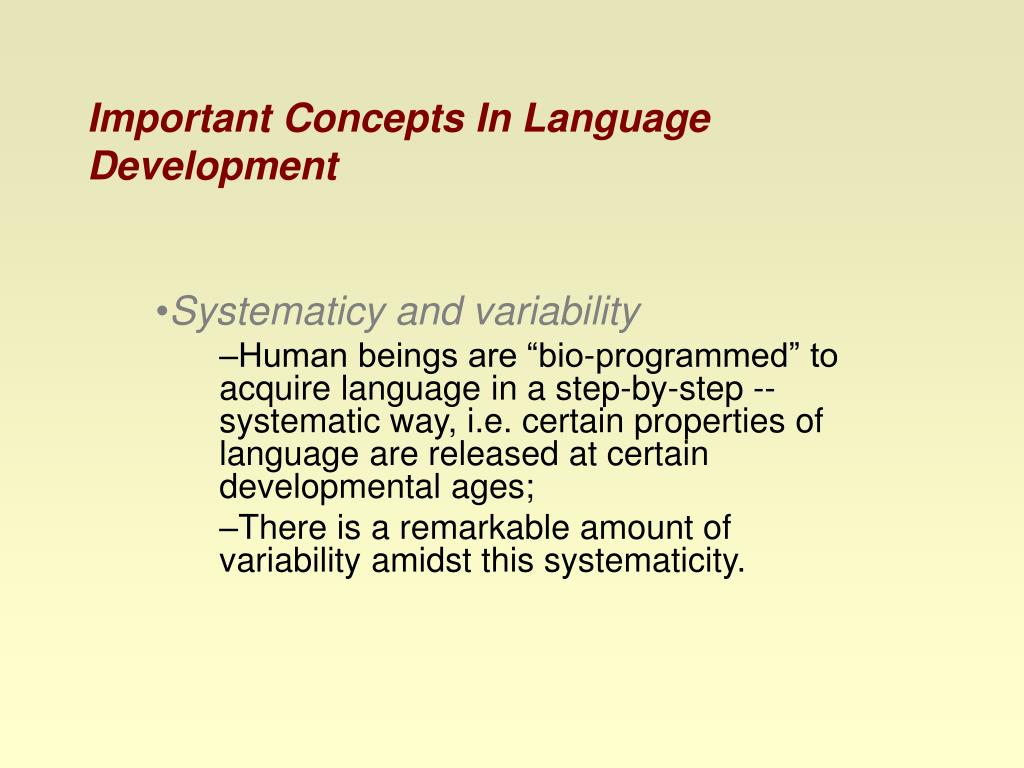 Important Concepts In Language Development

•Systematicy and variability

–Human beings are “bio-programmed” to acquire language in a step-by-step -- systematic way, i.e. certain properties of language are released at certain developmental ages;

–There is a remarkable amount of variability amidst this systematicity.